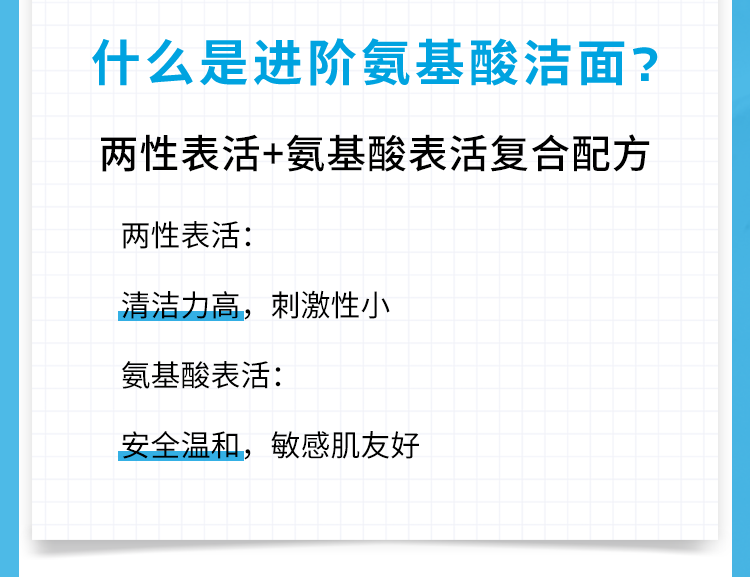 什么是进阶氨基酸洁面?

两性表活+氨基酸表活复合配方

两性表活:

清洁力高，刺激性小

氨基酸表活:

安全温和，敏感肌友好